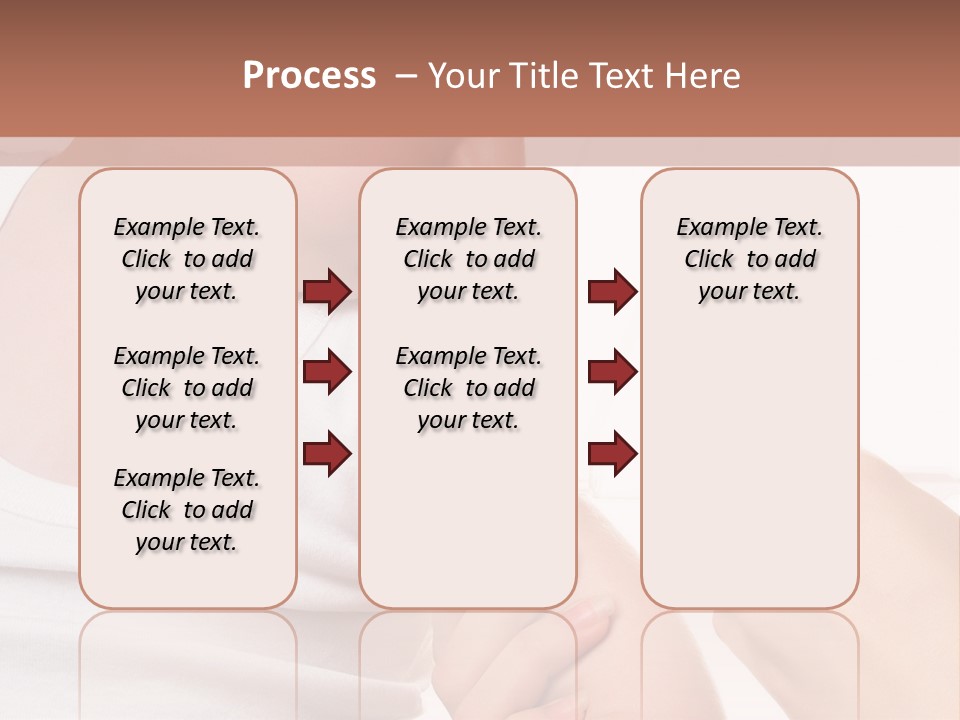 Process – Your Title Text Here

Example Text. Click to add your text.

Example Text. Click to add your text.

Example Text. Click to add your text.

Example Text. Click to add your text.

Example Text. Click to add your text.

Example Text. Click to add your text.